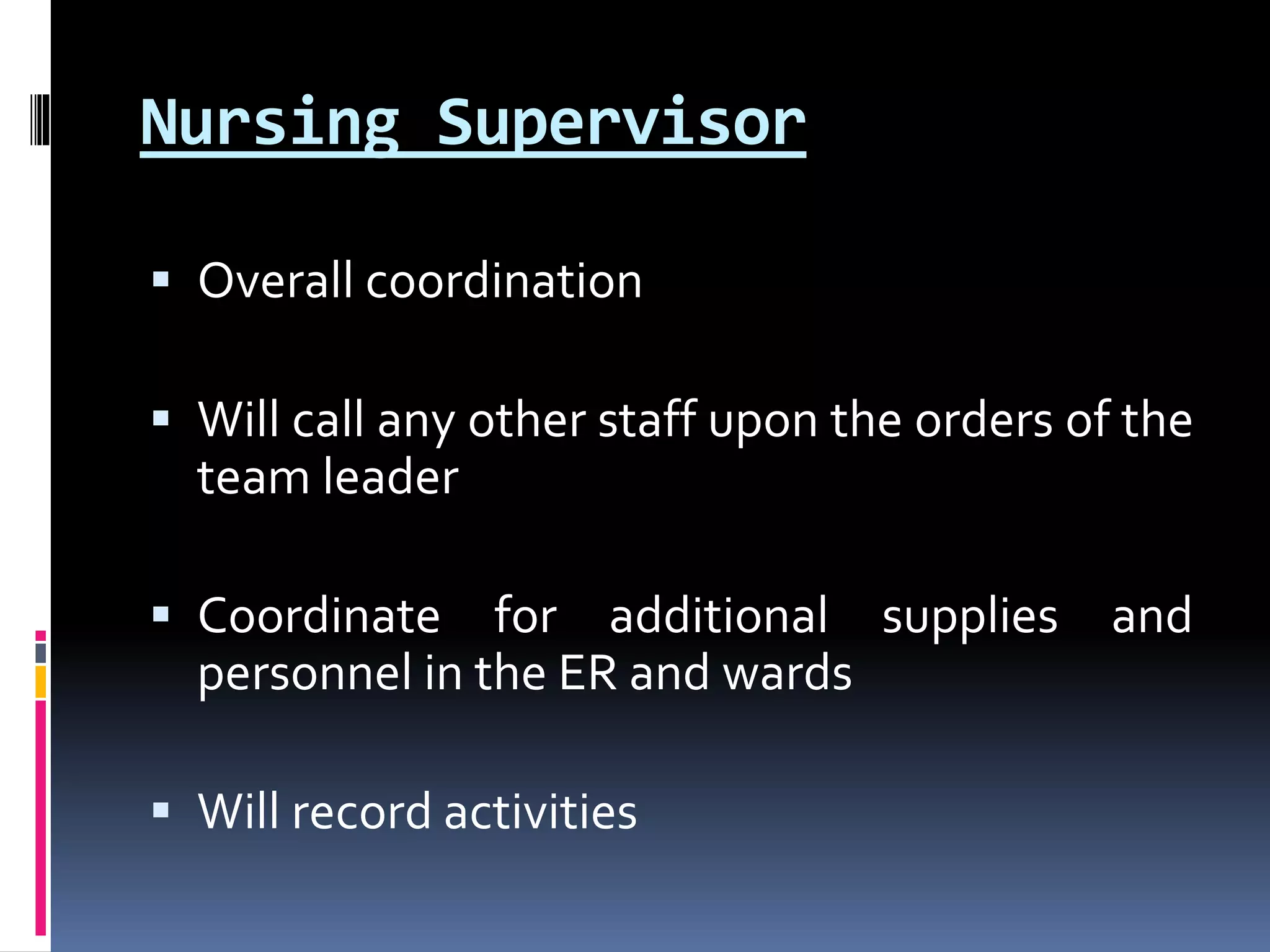 Nursing Supervisor

▪ Overall coordination

▪ Will call any other staff upon the orders of the team leader

▪ Coordinate for additional supplies and personnel in the ER and wards

▪ Will record activities